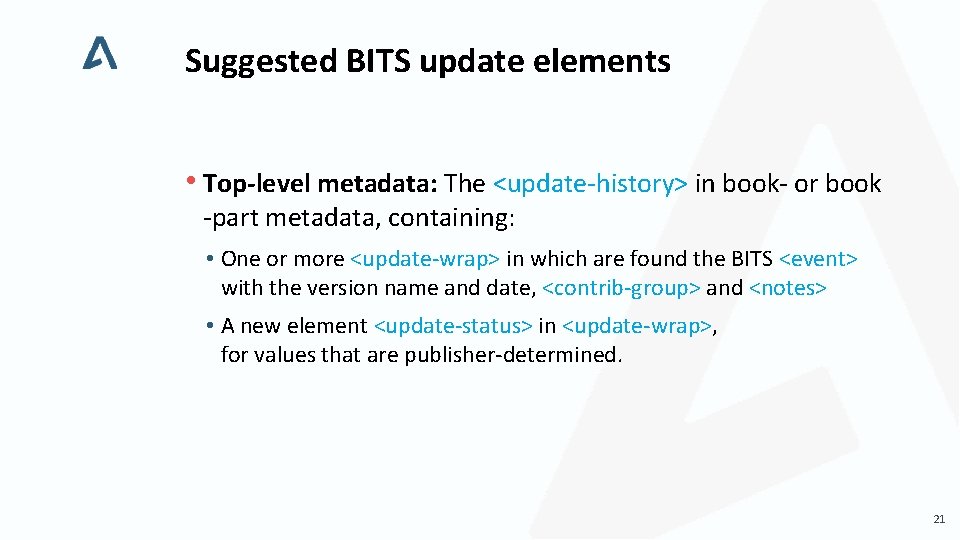 Suggested BITS update elements

• Top-level metadata: The <update-history> in book- or book -part metadata, containing:

• One or more <update-wrap> in which are found the BITS <event> with the version name and date, <contrib-group> and <notes>

• A new element <update-status> in <update-wrap>, for values that are publisher-determined.

21